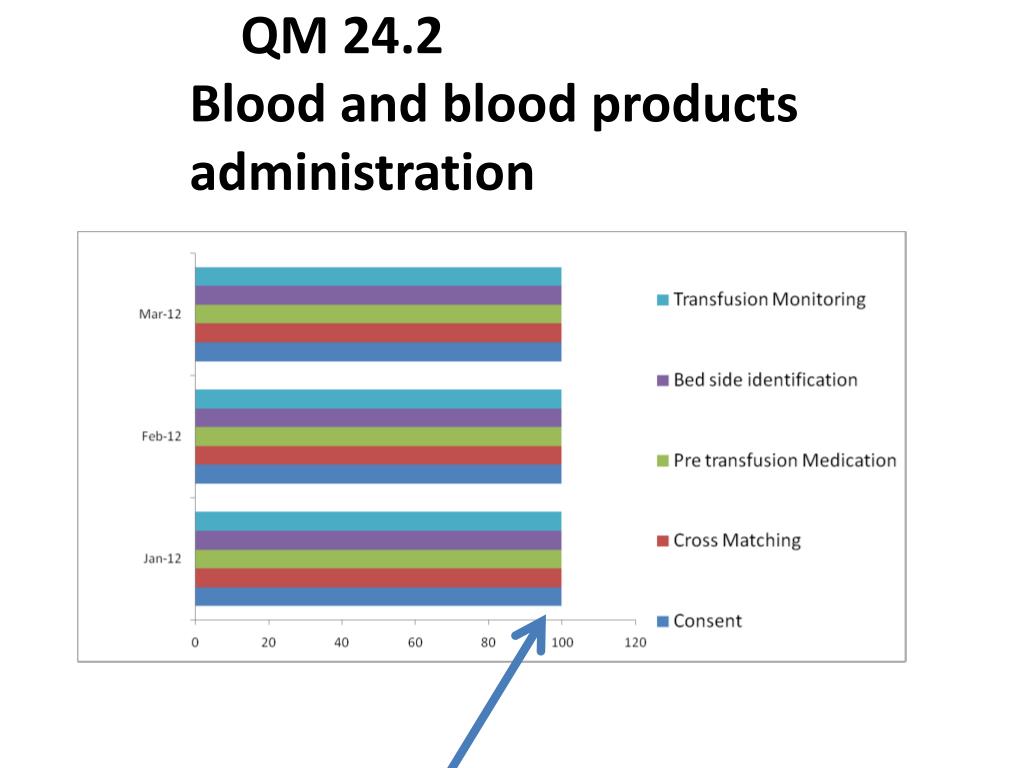 QM 24.2
Blood and blood products administration

Mar-12
Feb-12
Jan-12

0 20 40 60 80 100 120

Transfusion Monitoring
Bed side identification
Pre transfusion Medication
Cross Matching
Consent